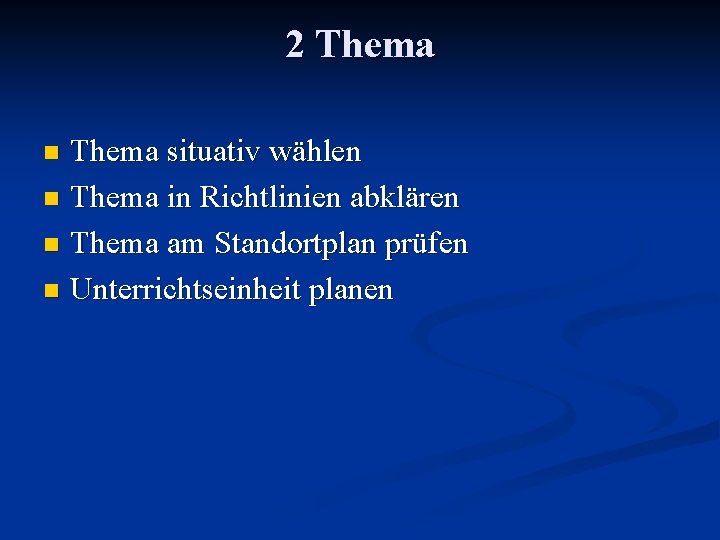 2 Thema

• Thema situativ wählen
• Thema in Richtlinien abklären
• Thema am Standortplan prüfen
• Unterrichtseinheit planen